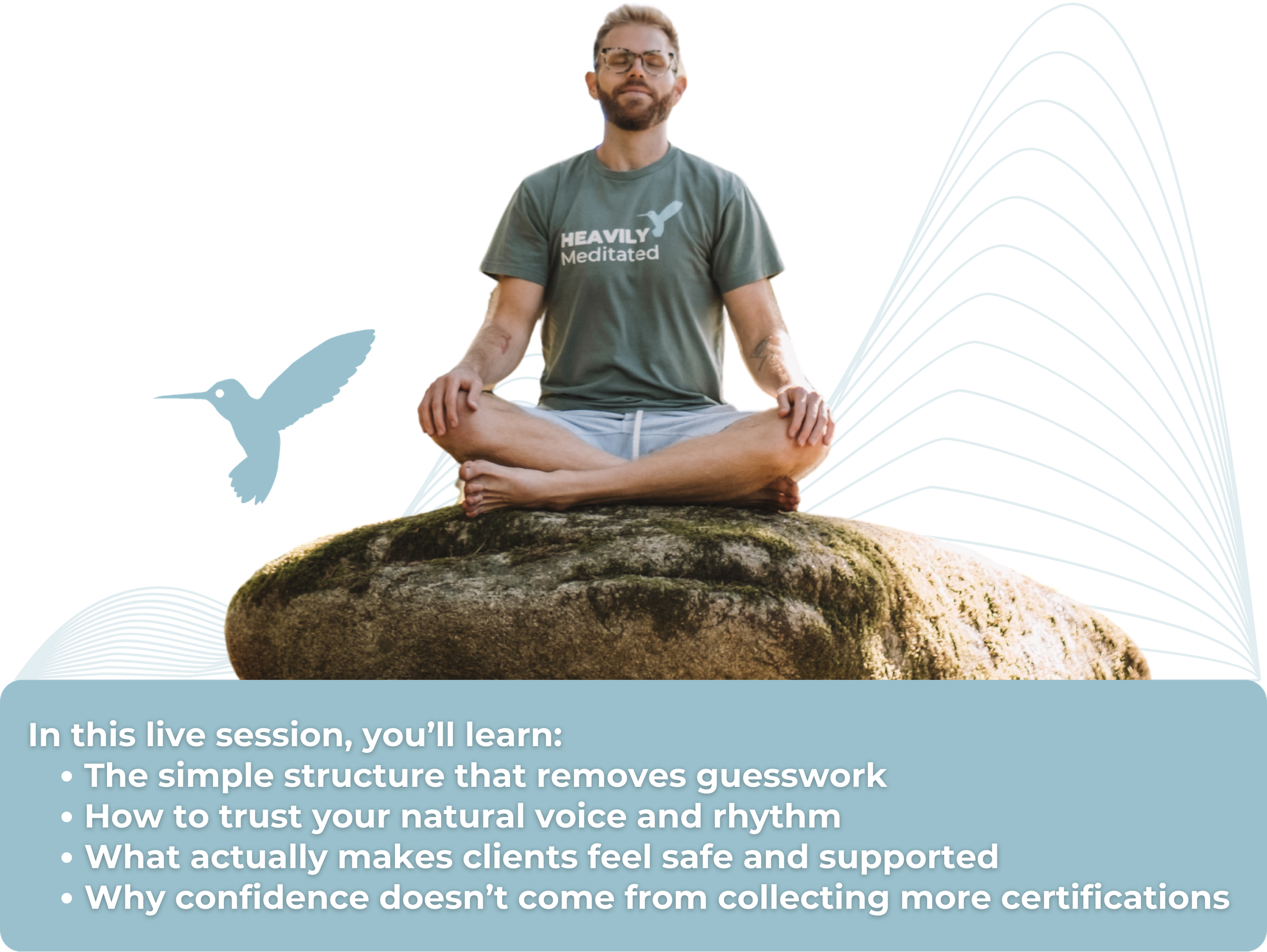 HEAVILY Meditated

In this live session, you'll learn:
• The simple structure that removes guesswork
• How to trust your natural voice and rhythm
• What actually makes clients feel safe and supported
• Why confidence doesn't come from collecting more certifications